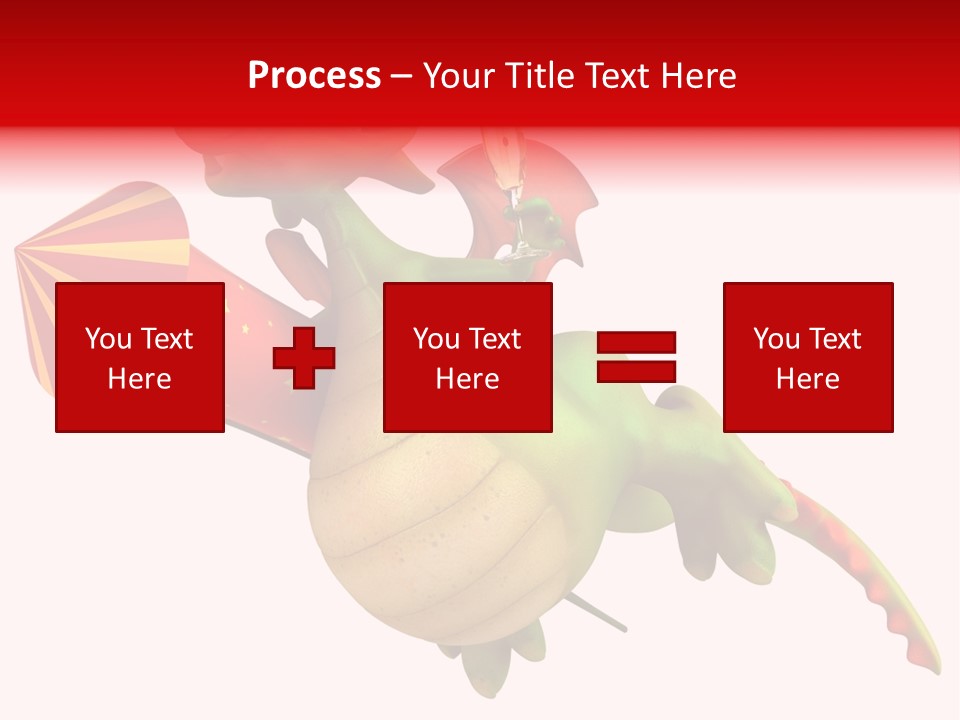 Process – Your Title Text Here

You Text Here

You Text Here

You Text Here